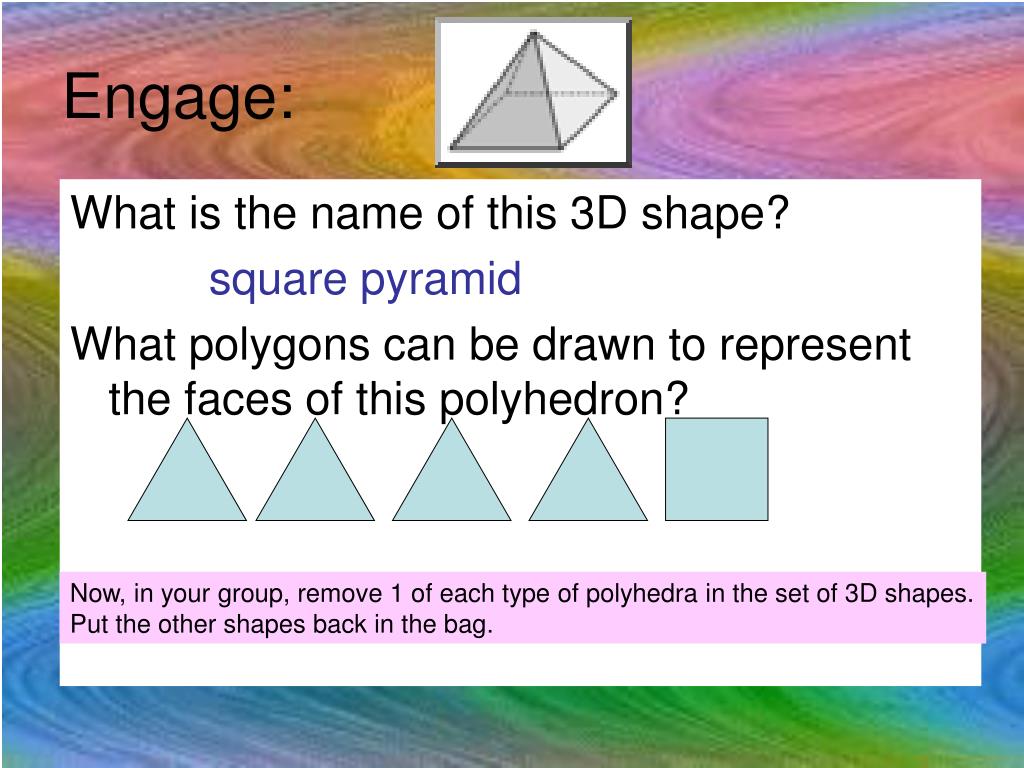 Engage:

What is the name of this 3D shape?

square pyramid

What polygons can be drawn to represent the faces of this polyhedron?

Now, in your group, remove 1 of each type of polyhedra in the set of 3D shapes. Put the other shapes back in the bag.